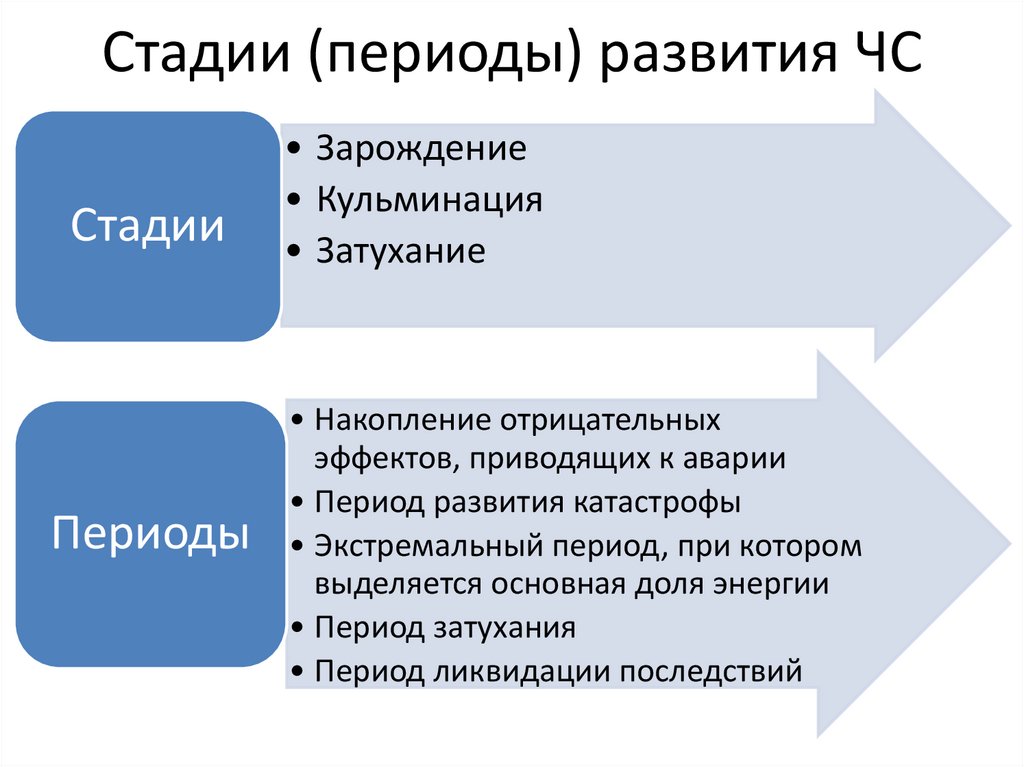 Стадии (периоды) развития ЧС

Стадии

• Зарождение
• Кульминация
• Затухание

Периоды

• Накопление отрицательных эффектов, приводящих к аварии
• Период развития катастрофы
• Экстремальный период, при котором выделяется основная доля энергии
• Период затухания
• Период ликвидации последствий